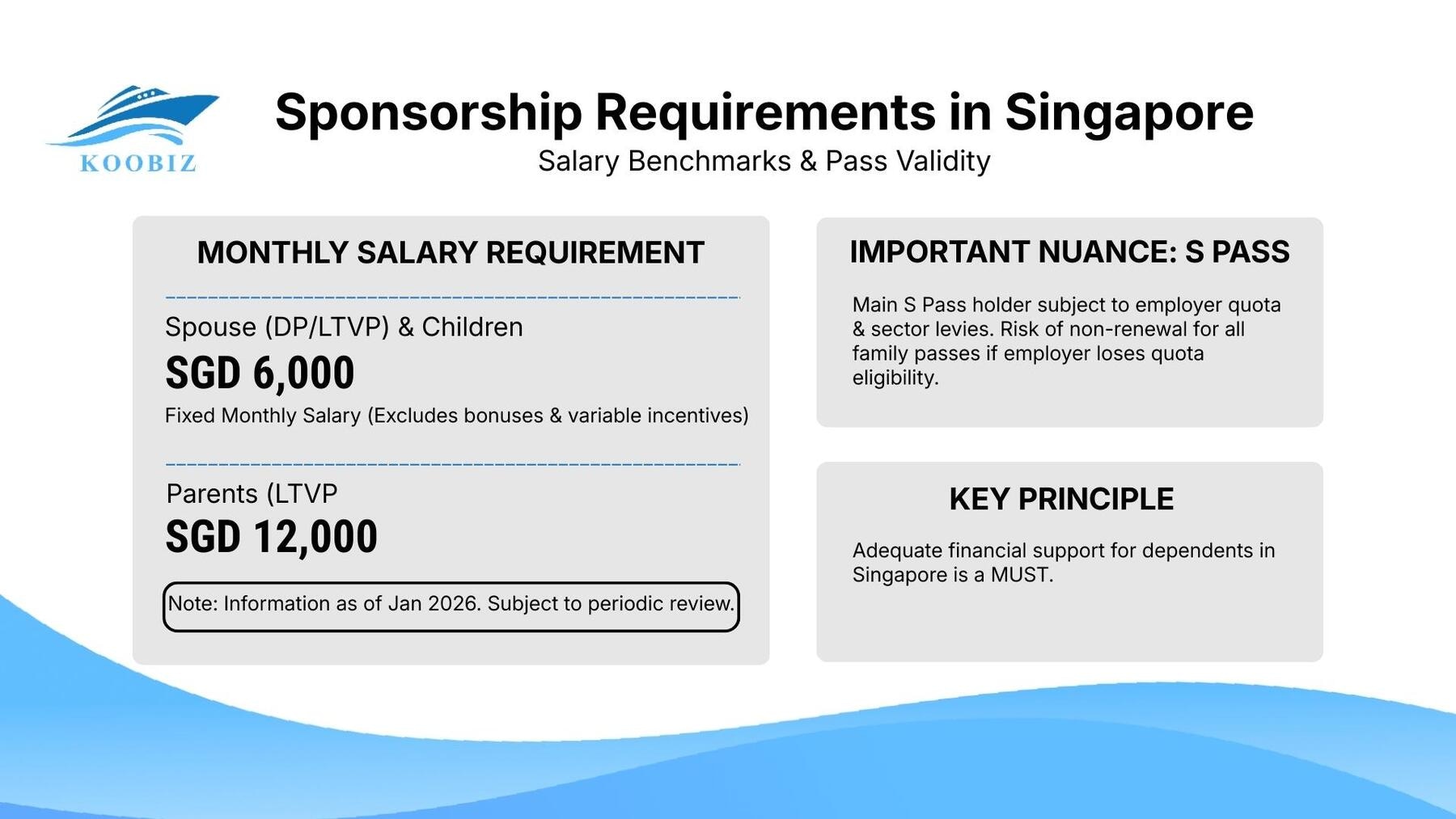 KOOBIZ

Sponsorship Requirements in Singapore
Salary Benchmarks & Pass Validity

MONTHLY SALARY REQUIREMENT

Spouse (DP/LTVP) & Children
SGD 6,000
Fixed Monthly Salary (Excludes bonuses & variable incentives)

Parents (LTVP
SGD 12,000

Note: Information as of Jan 2026. Subject to periodic review.

IMPORTANT NUANCE: S PASS

Main S Pass holder subject to employer quota & sector levies. Risk of non-renewal for all family passes if employer loses quota eligibility.

KEY PRINCIPLE

Adequate financial support for dependents in Singapore is a MUST.